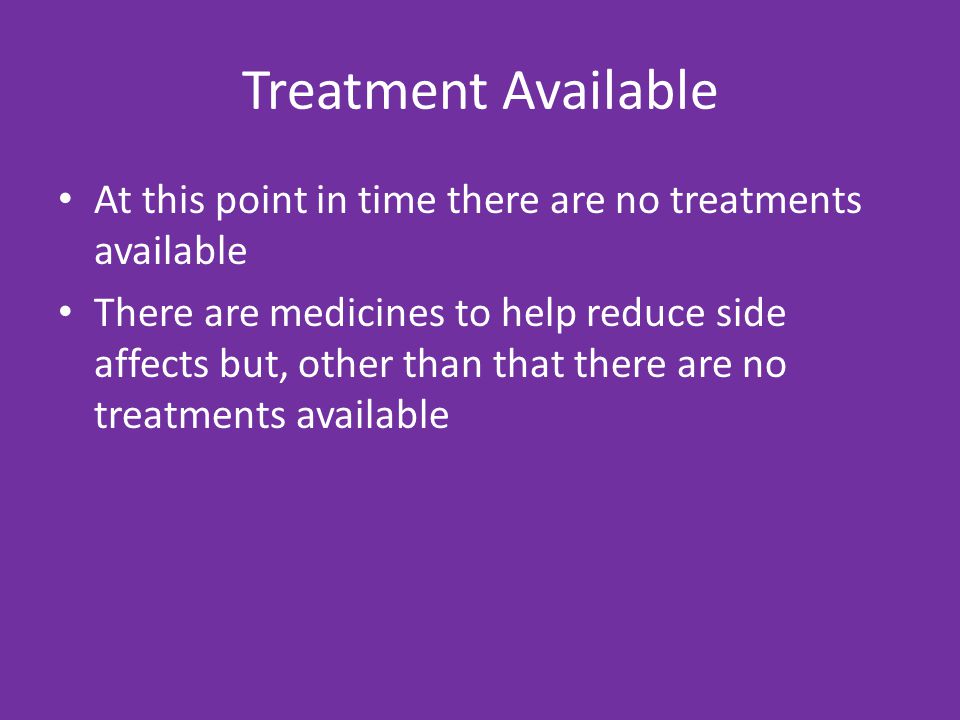 Treatment Available

• At this point in time there are no treatments available

• There are medicines to help reduce side affects but, other than that there are no treatments available